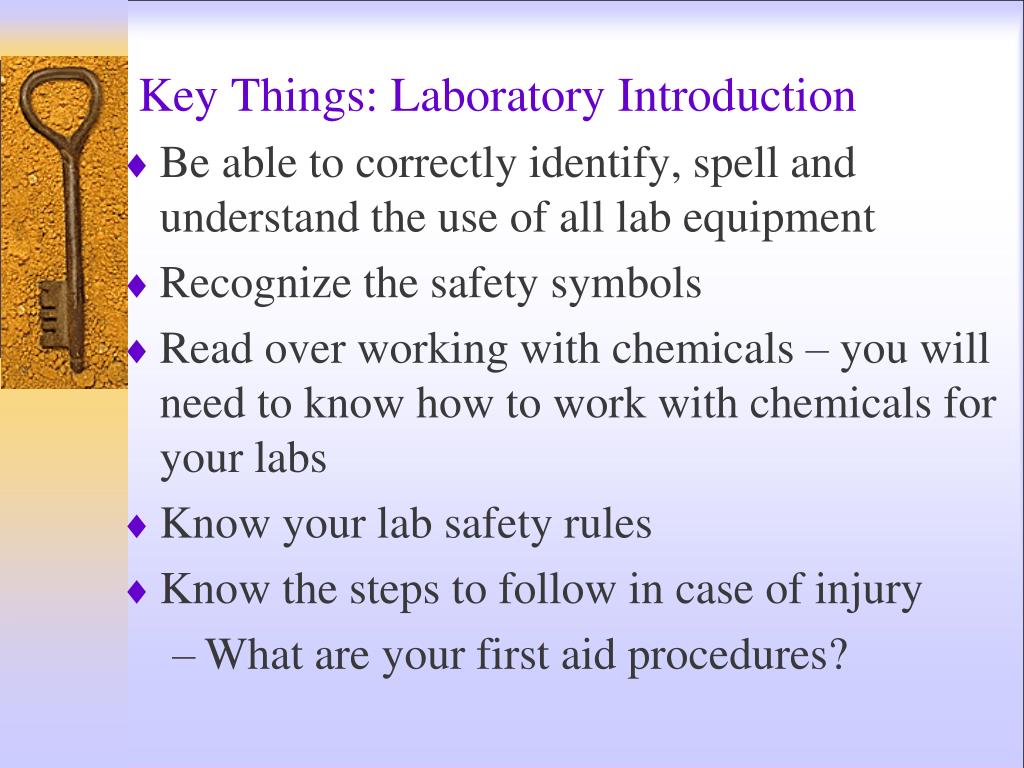 Key Things: Laboratory Introduction

♦ Be able to correctly identify, spell and understand the use of all lab equipment

♦ Recognize the safety symbols

♦ Read over working with chemicals – you will need to know how to work with chemicals for your labs

♦ Know your lab safety rules

♦ Know the steps to follow in case of injury

– What are your first aid procedures?